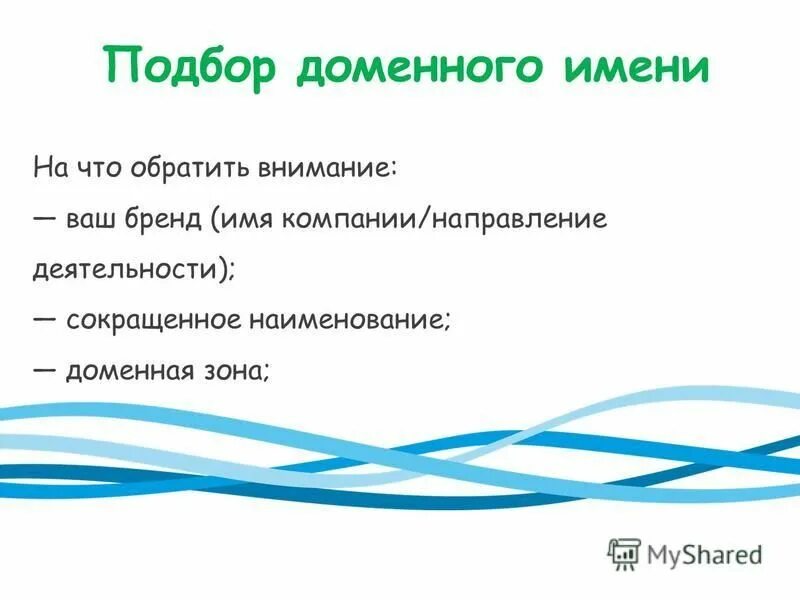 Подбор доменного имени

На что обратить внимание:
— ваш бренд (имя компании/направление деятельности);
— сокращенное наименование;
— доменная зона;

MyShared